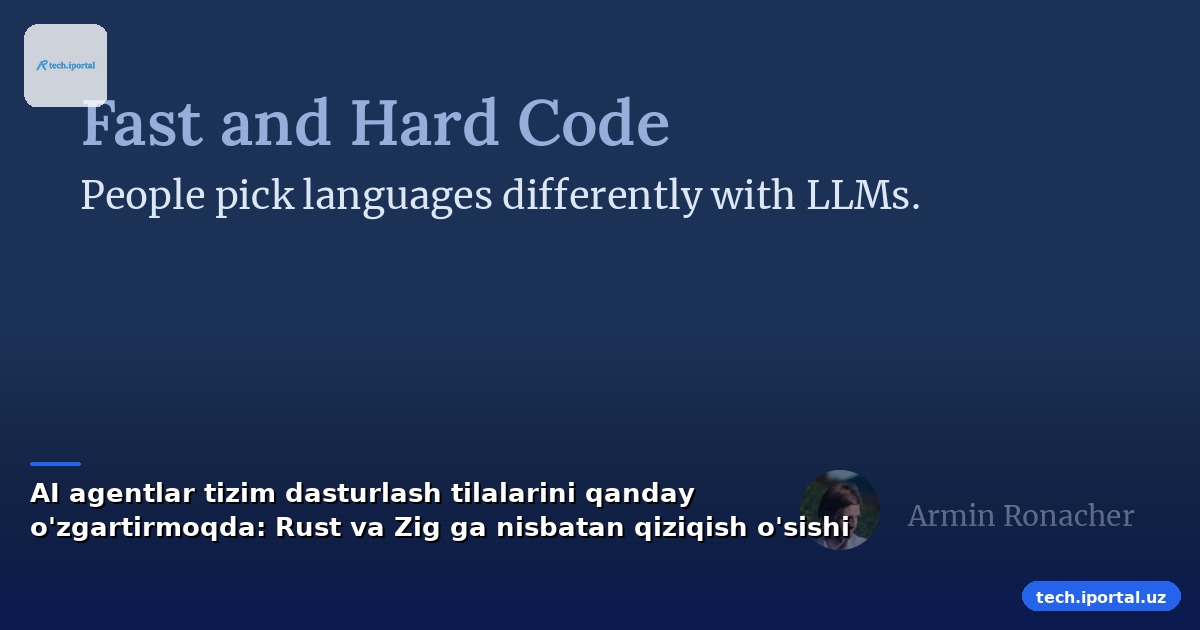 tech.iportal

Fast and Hard Code

People pick languages differently with LLMs.

AI agentlar tizim dasturlash tilalarini qanday o'zgartirmoqda: Rust va Zig ga nisbatan qiziqish o'sishi

Armin Ronacher

tech.iportal.uz